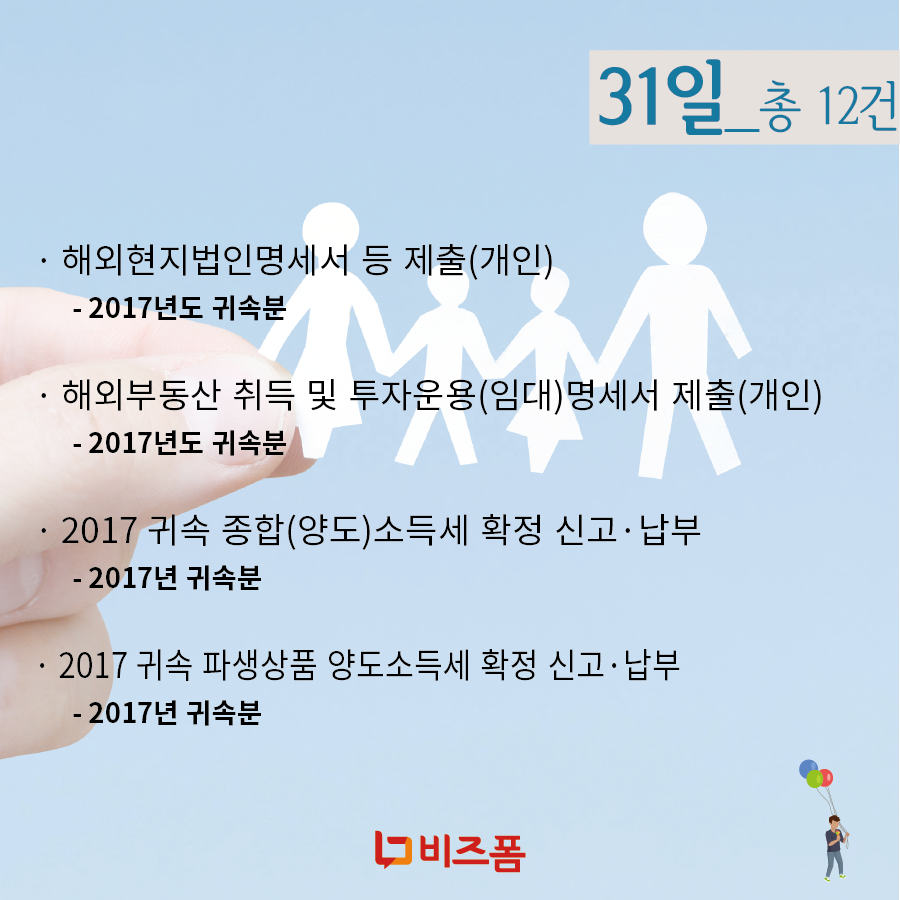 31일_총 12건

· 해외현지법인명세서 등 제출(개인)

- 2017년도 귀속분

· 해외부동산 취득 및 투자운용(임대)명세서 제출(개인)

- 2017년도 귀속분

· 2017 귀속 종합(양도)소득세 확정 신고·납부

- 2017년 귀속분

· 2017 귀속 파생상품 양도소득세 확정 신고·납부

- 2017년 귀속분

비즈폼